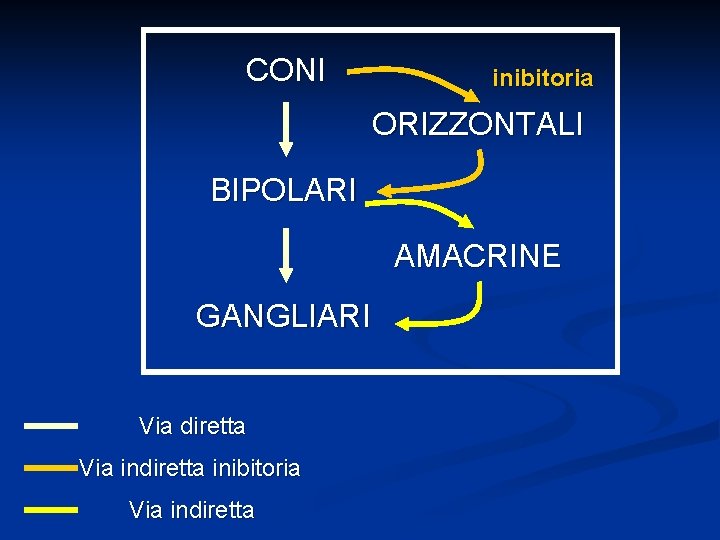 CONI

inibitoria

ORIZZONTALI

BIPOLARI

AMACRINE

GANGLIARI

Via diretta

Via indiretta inibitoria

Via indiretta